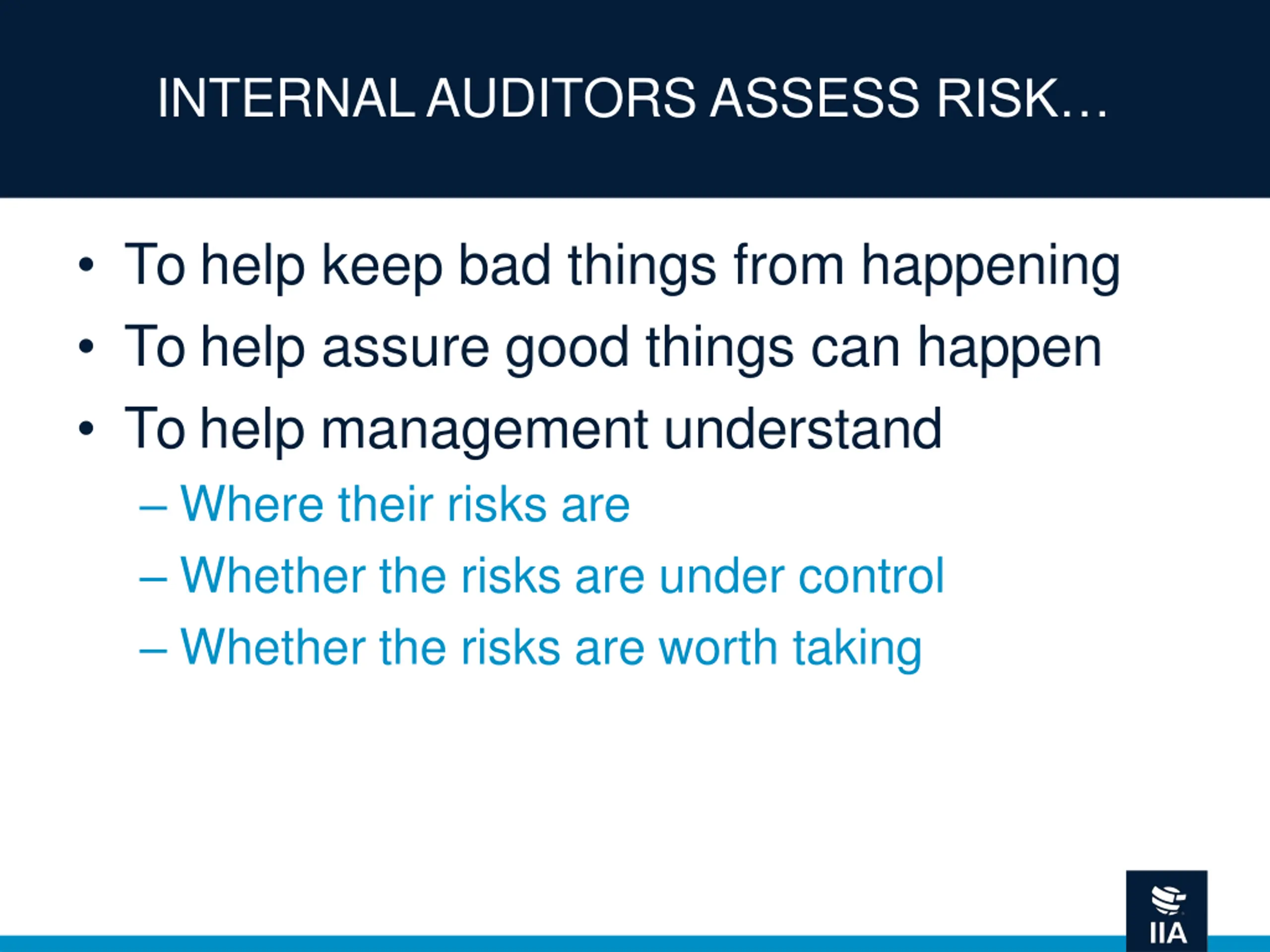 INTERNAL AUDITORS ASSESS RISK…

• To help keep bad things from happening
• To help assure good things can happen
• To help management understand
– Where their risks are
– Whether the risks are under control
– Whether the risks are worth taking

IIA